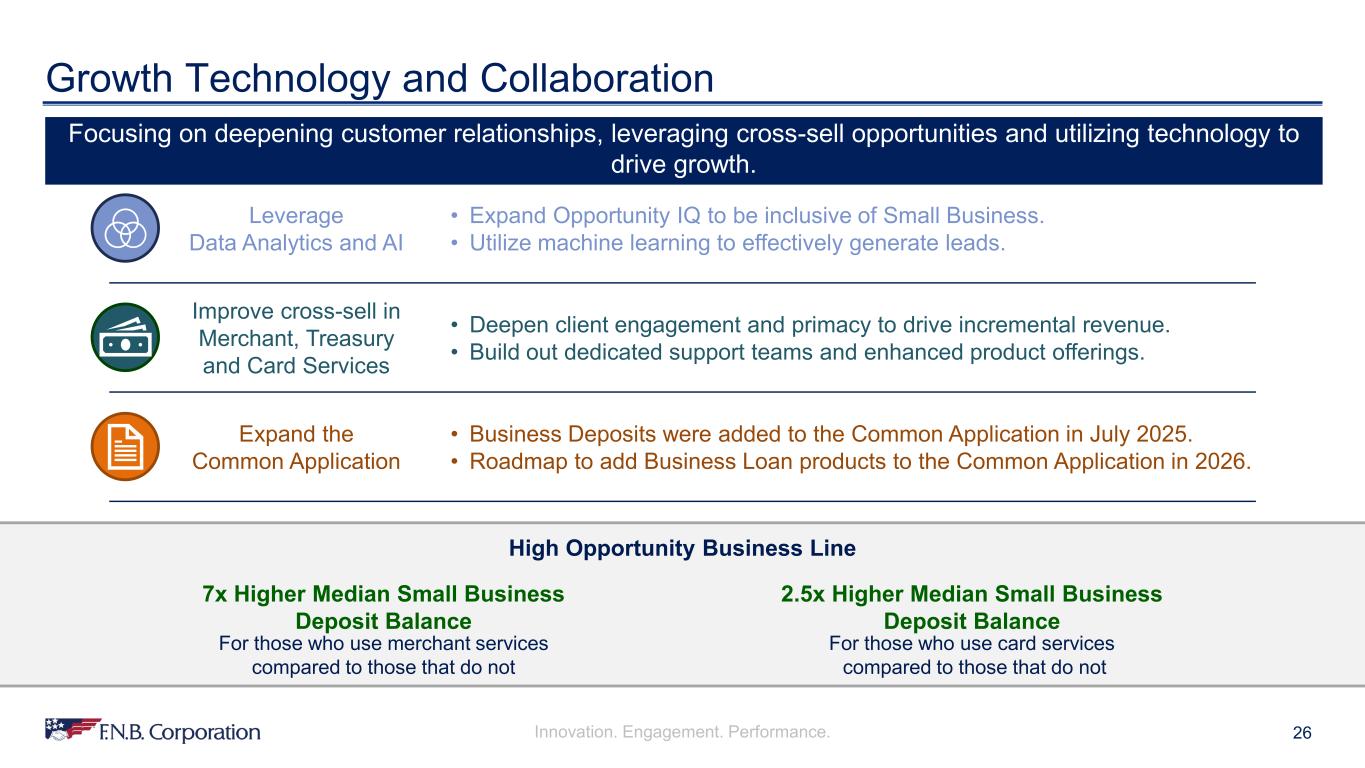 Growth Technology and Collaboration

Focusing on deepening customer relationships, leveraging cross-sell opportunities and utilizing technology to drive growth.

Leverage Data Analytics and AI

• Expand Opportunity IQ to be inclusive of Small Business.
• Utilize machine learning to effectively generate leads.

Improve cross-sell in Merchant, Treasury and Card Services

• Deepen client engagement and primacy to drive incremental revenue.
• Build out dedicated support teams and enhanced product offerings.

Expand the Common Application

• Business Deposits were added to the Common Application in July 2025.
• Roadmap to add Business Loan products to the Common Application in 2026.

High Opportunity Business Line

7x Higher Median Small Business Deposit Balance
For those who use merchant services compared to those that do not

2.5x Higher Median Small Business Deposit Balance
For those who use card services compared to those that do not

F.N.B. Corporation

Innovation. Engagement. Performance.

26